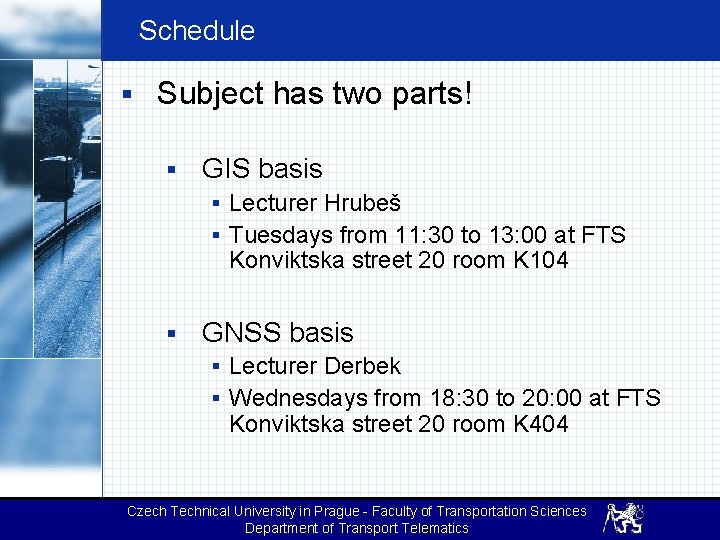 Schedule

▪ Subject has two parts!

▪ GIS basis
▪ Lecturer Hrubeš
▪ Tuesdays from 11:30 to 13:00 at FTS Konviktska street 20 room K104

▪ GNSS basis
▪ Lecturer Derbek
▪ Wednesdays from 18:30 to 20:00 at FTS Konviktska street 20 room K404

Czech Technical University in Prague - Faculty of Transportation Sciences
Department of Transport Telematics